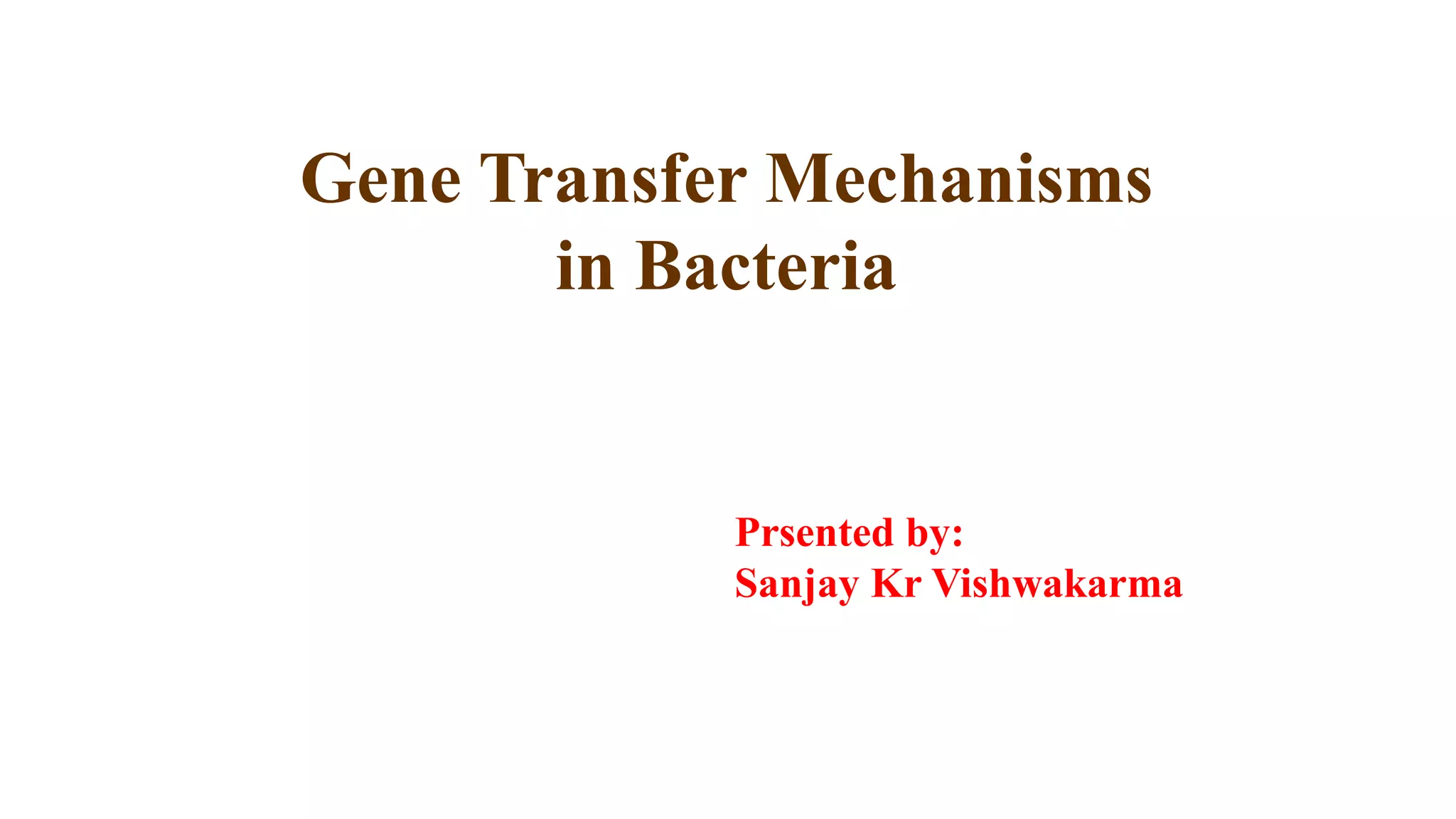 Gene Transfer Mechanisms in Bacteria

Prsented by:
Sanjay Kr Vishwakarma